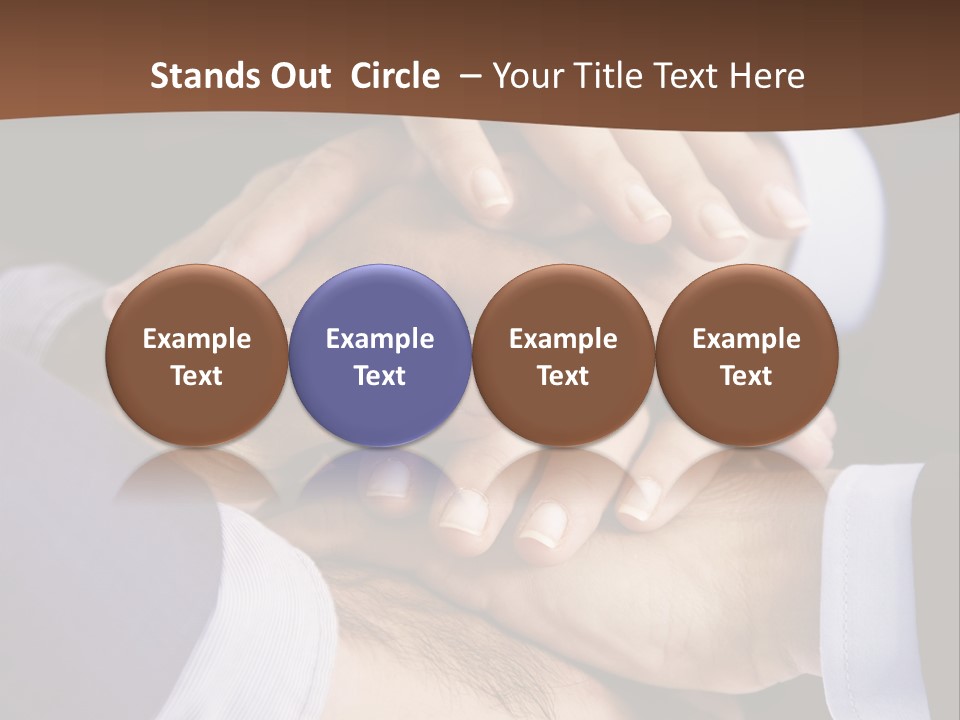 Stands Out Circle – Your Title Text Here

Example Text

Example Text

Example Text

Example Text